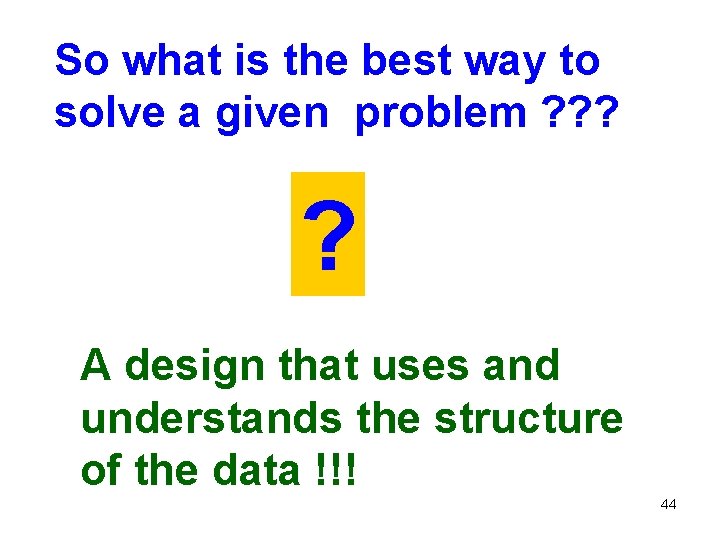 So what is the best way to solve a given problem ???

?

A design that uses and understands the structure of the data !!!

44